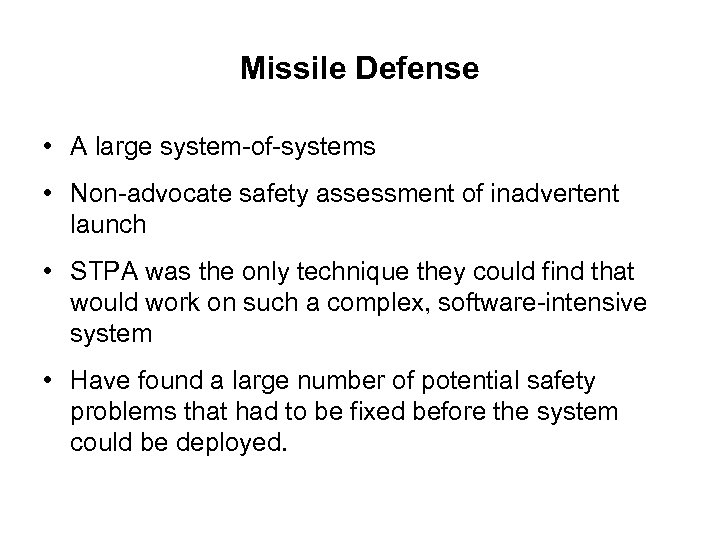 Missile Defense

• A large system-of-systems

• Non-advocate safety assessment of inadvertent launch

• STPA was the only technique they could find that would work on such a complex, software-intensive system

• Have found a large number of potential safety problems that had to be fixed before the system could be deployed.